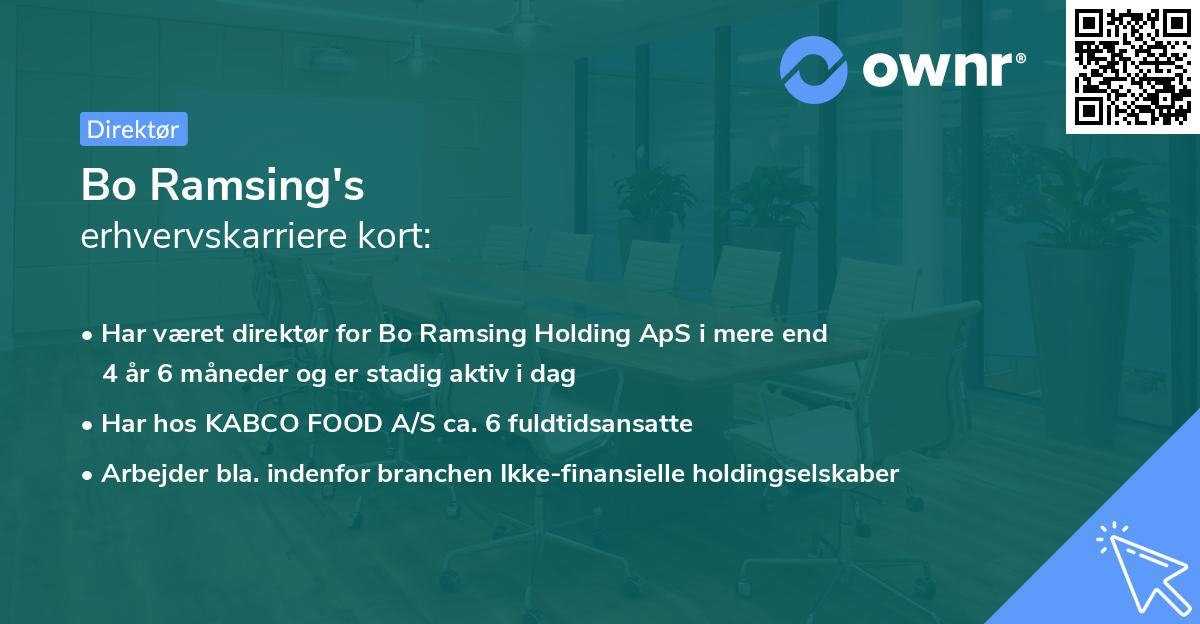 ownr®

Direktør

Bo Ramsing's
erhvervskarriere kort:

• Har været direktør for Bo Ramsing Holding ApS i mere end 4 år 6 måneder og er stadig aktiv i dag

• Har hos KABCO FOOD A/S ca. 6 fuldtidsansatte

• Arbejder bla. indenfor branchen Ikke-finansielle holdingselskaber